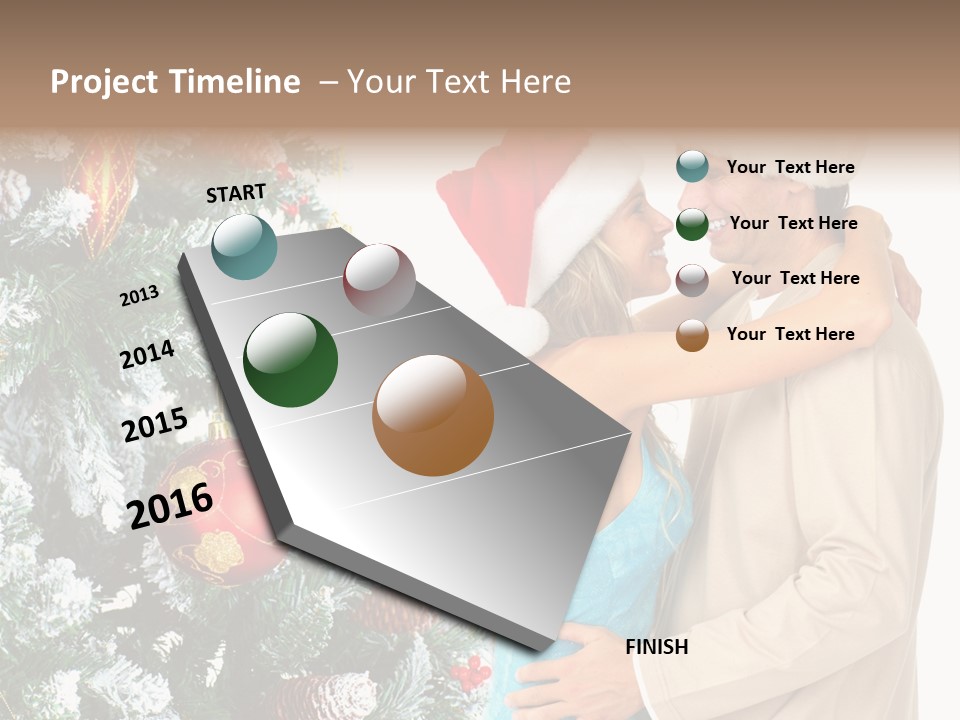 Project Timeline – Your Text Here

START

2013

2014

2015

2016

FINISH

Your Text Here

Your Text Here

Your Text Here

Your Text Here